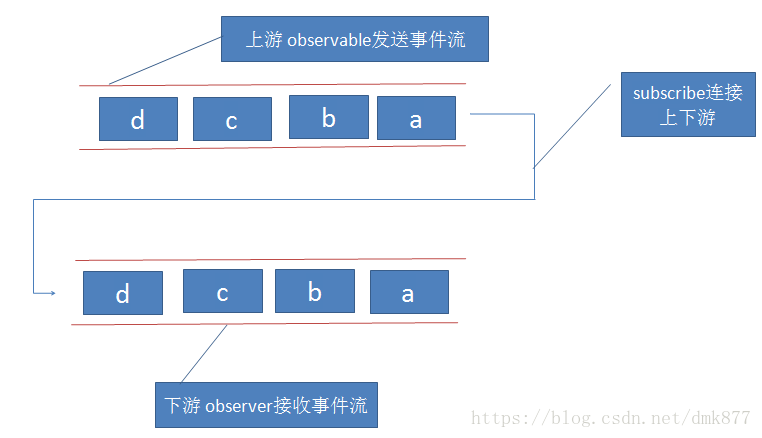 上游 observable发送事件流

d c b a

subscribe连接上下游

d c b a

下游 observer接收事件流

https://blog.csdn.net/dmk877